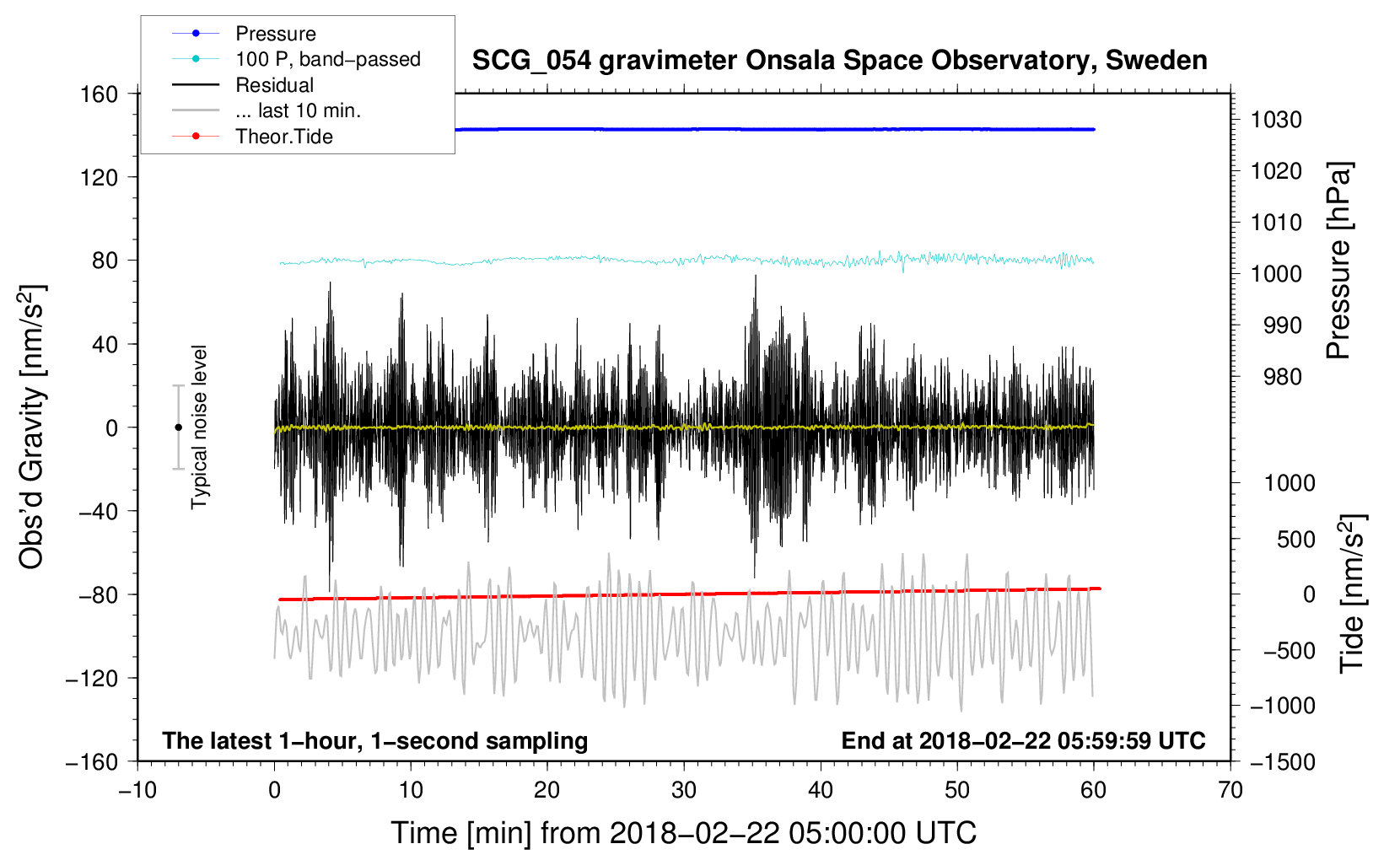 Pressure
100 P, band−passed
Residual
... last 10 min.
Theor.Tide

SCG_054 gravimeter Onsala Space Observatory, Sweden

160
120
80
40
0
−40
−80
−120
−160

Obs'd Gravity [nm/s$^2$]

Typical noise level

1030
1020
1010
1000
990
980

Pressure [hPa]

1000
500
0
−500
−1000
−1500

Tide [nm/s$^2$]

The latest 1−hour, 1−second sampling

End at 2018−02−22 05:59:59 UTC

−10
0
10
20
30
40
50
60
70

Time [min] from 2018−02−22 05:00:00 UTC